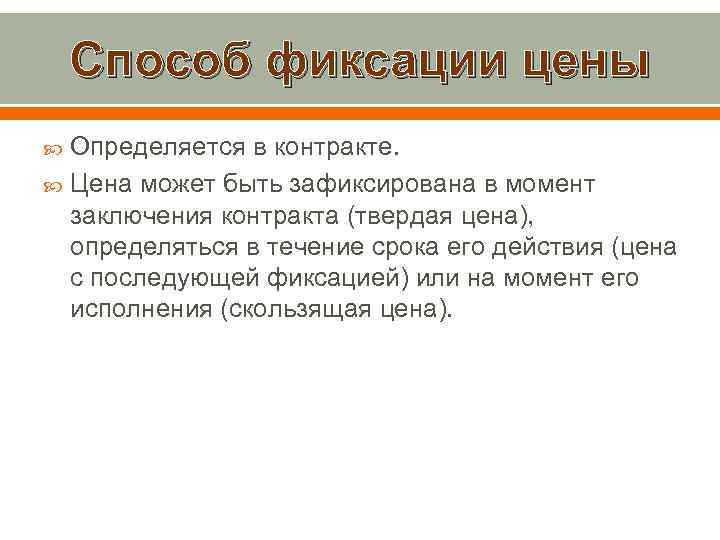 Способ фиксации цены

Определяется в контракте.

Цена может быть зафиксирована в момент заключения контракта (твердая цена), определяться в течение срока его действия (цена с последующей фиксацией) или на момент его исполнения (скользящая цена).